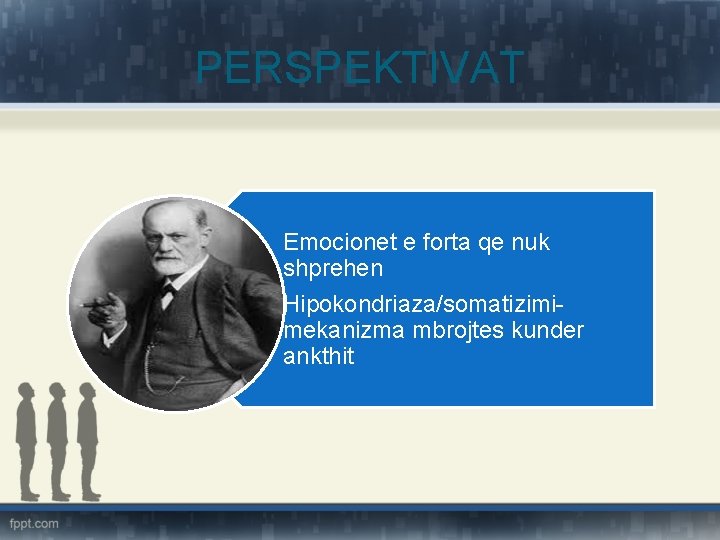 PERSPEKTIVAT

Emocionet e forta qe nuk shprehen

Hipokondriaza/somatizimi-mekanizma mbrojtes kunder ankthit

fppt.com